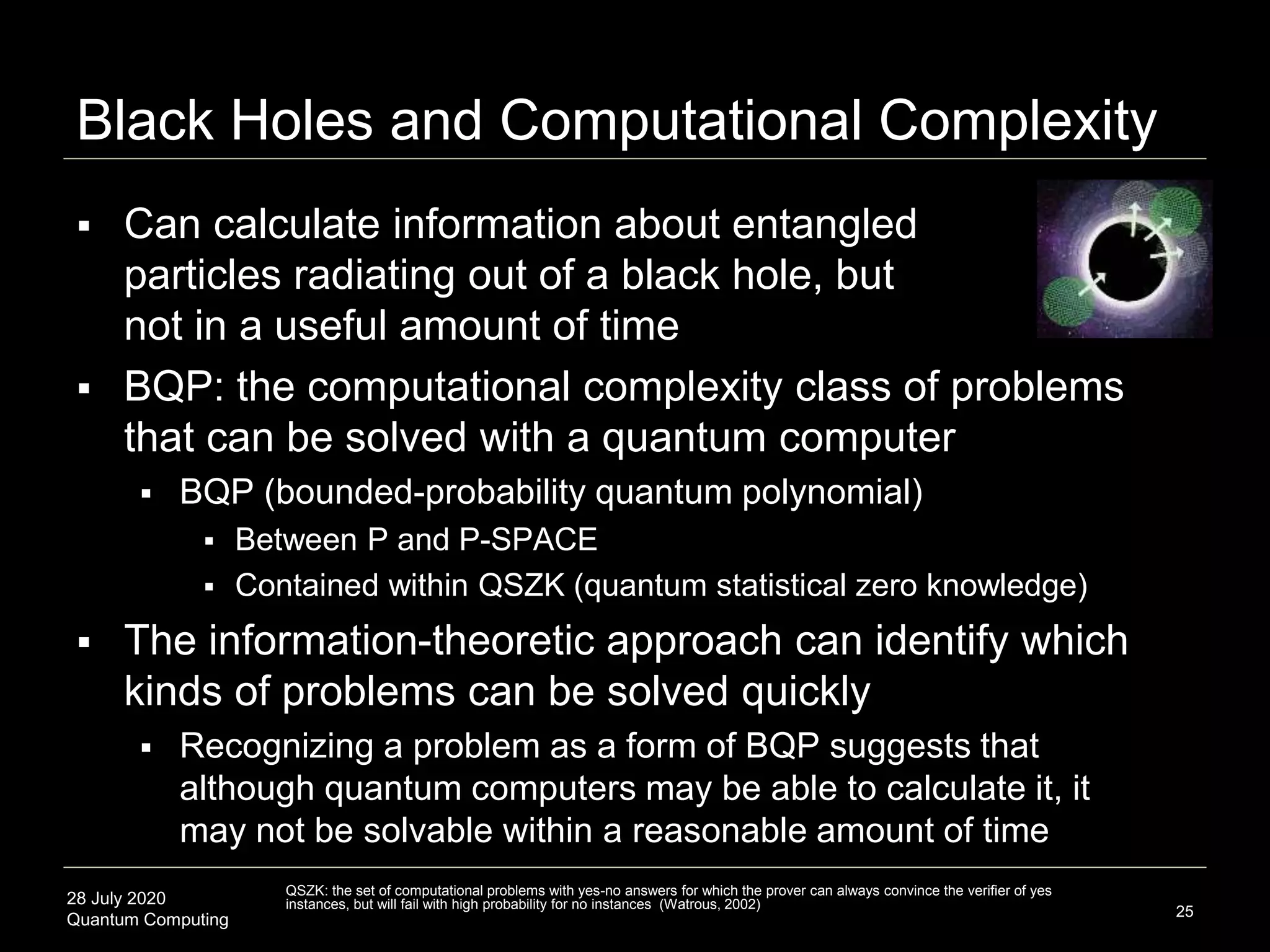 Black Holes and Computational Complexity

▪ Can calculate information about entangled particles radiating out of a black hole, but not in a useful amount of time

▪ BQP: the computational complexity class of problems that can be solved with a quantum computer
  ▪ BQP (bounded-probability quantum polynomial)
    ▪ Between P and P-SPACE
    ▪ Contained within QSZK (quantum statistical zero knowledge)

▪ The information-theoretic approach can identify which kinds of problems can be solved quickly
  ▪ Recognizing a problem as a form of BQP suggests that although quantum computers may be able to calculate it, it may not be solvable within a reasonable amount of time

28 July 2020
Quantum Computing

QSZK: the set of computational problems with yes-no answers for which the prover can always convince the verifier of yes instances, but will fail with high probability for no instances (Watrous, 2002)

25